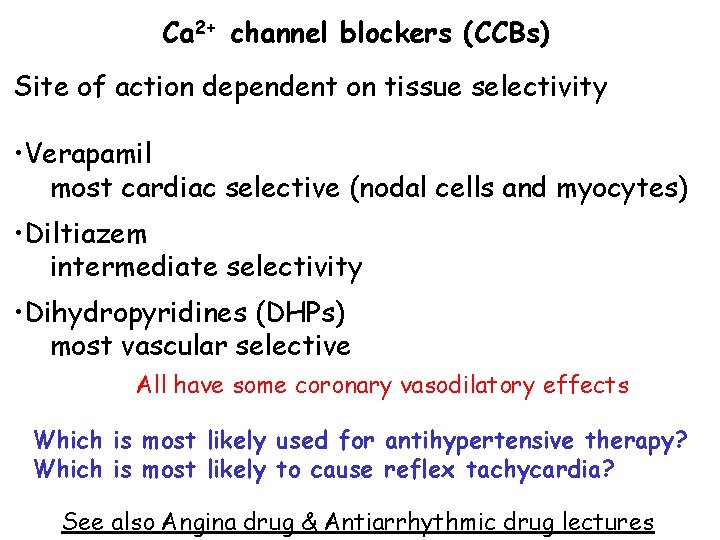 $Ca^{2+}$ channel blockers (CCBs)

Site of action dependent on tissue selectivity

•Verapamil
most cardiac selective (nodal cells and myocytes)

•Diltiazem
intermediate selectivity

•Dihydropyridines (DHPs)
most vascular selective

All have some coronary vasodilatory effects

Which is most likely used for antihypertensive therapy?
Which is most likely to cause reflex tachycardia?

See also Angina drug & Antiarrhythmic drug lectures